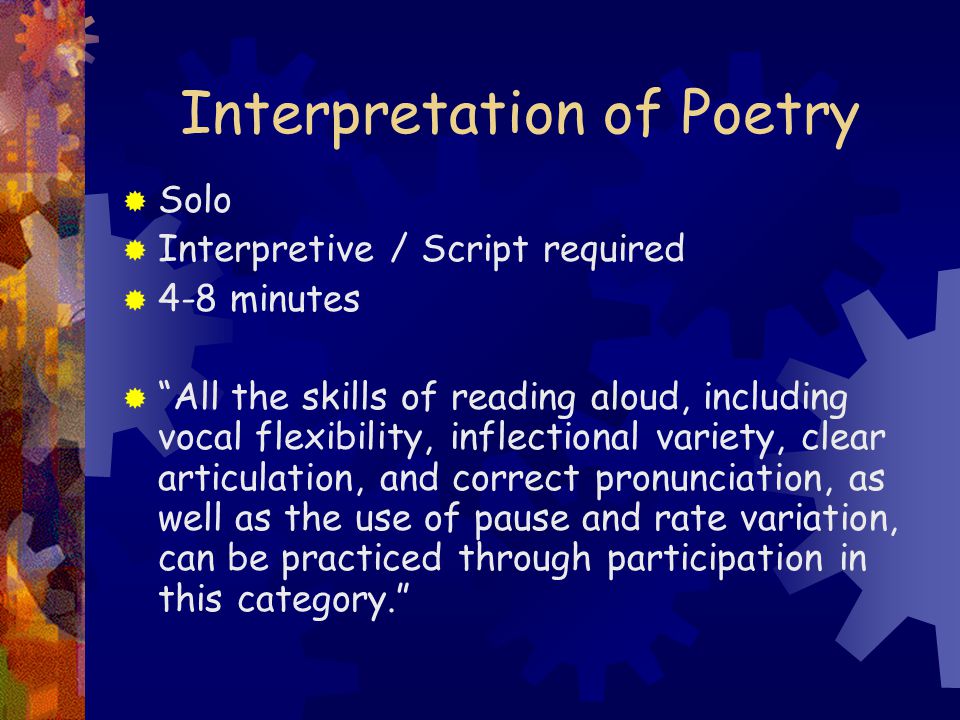 Interpretation of Poetry

Solo
Interpretive / Script required
4-8 minutes

“All the skills of reading aloud, including vocal flexibility, inflectional variety, clear articulation, and correct pronunciation, as well as the use of pause and rate variation, can be practiced through participation in this category.”